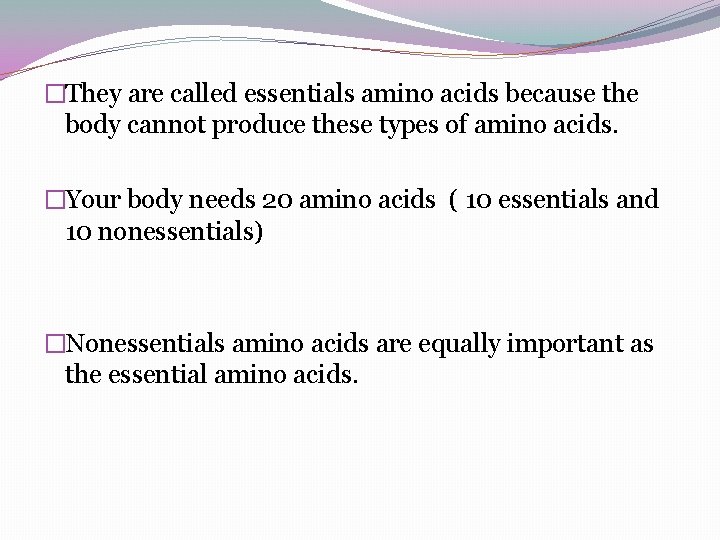 □They are called essentials amino acids because the body cannot produce these types of amino acids.

□Your body needs 20 amino acids ( 10 essentials and 10 nonessentials)

□Nonessentials amino acids are equally important as the essential amino acids.